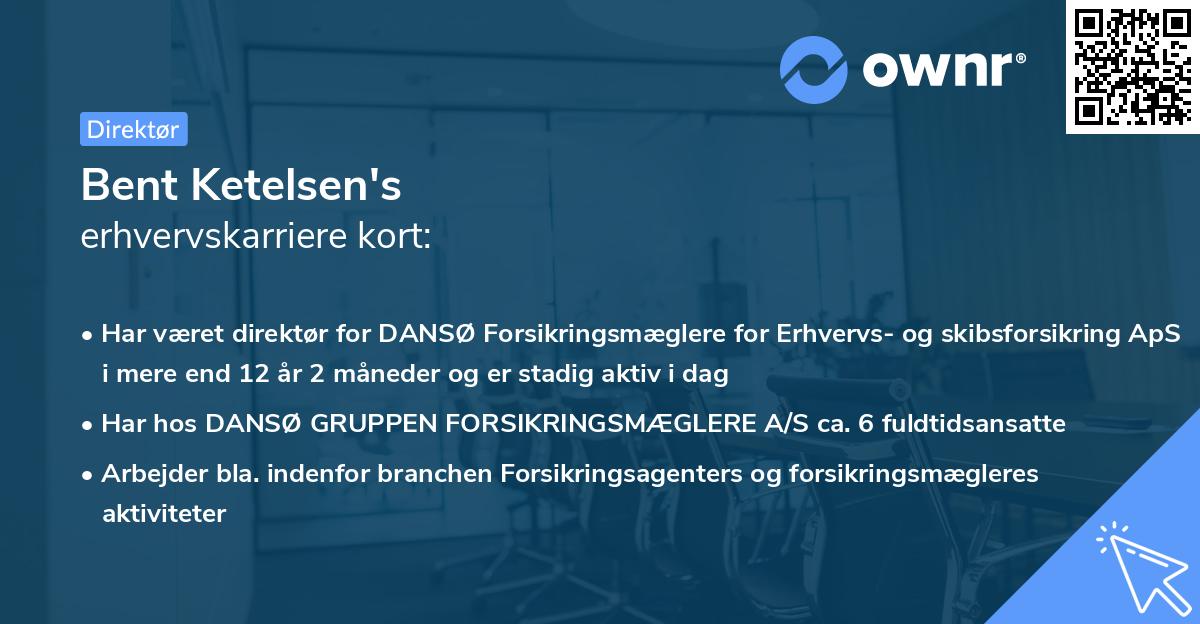 ownr®

Direktør

Bent Ketelsen's
erhvervskarriere kort:

• Har været direktør for DANSØ Forsikringsmæglere for Erhvervs- og skibsforsikring ApS i mere end 12 år 2 måneder og er stadig aktiv i dag

• Har hos DANSØ GRUPPEN FORSIKRINGSMÆGLERE A/S ca. 6 fuldtidsansatte

• Arbejder bla. indenfor branchen Forsikringsagenters og forsikringsmægleres aktiviteter